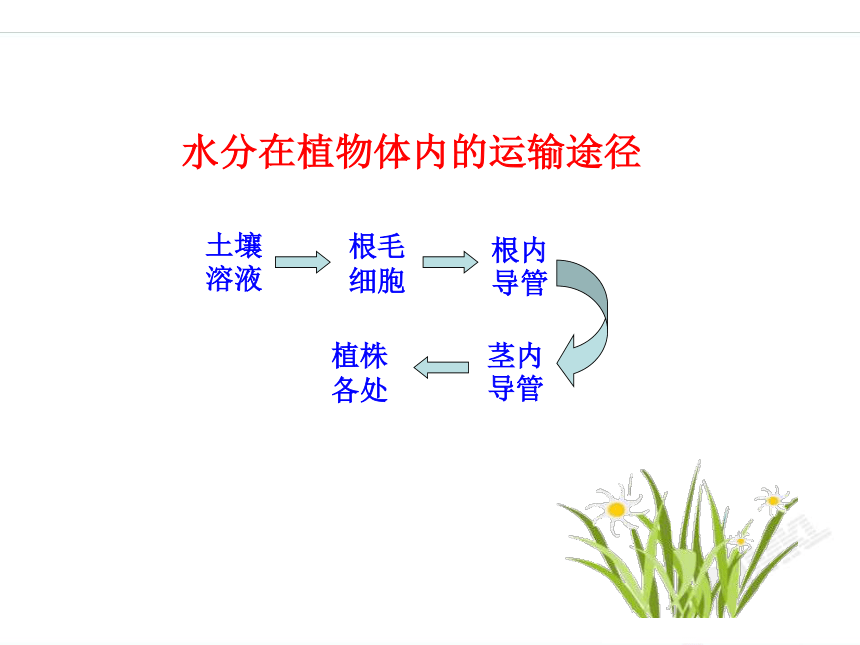 水分在植物体内的运输途径

土壤溶液

根毛细胞

根内导管

茎内导管

植株各处